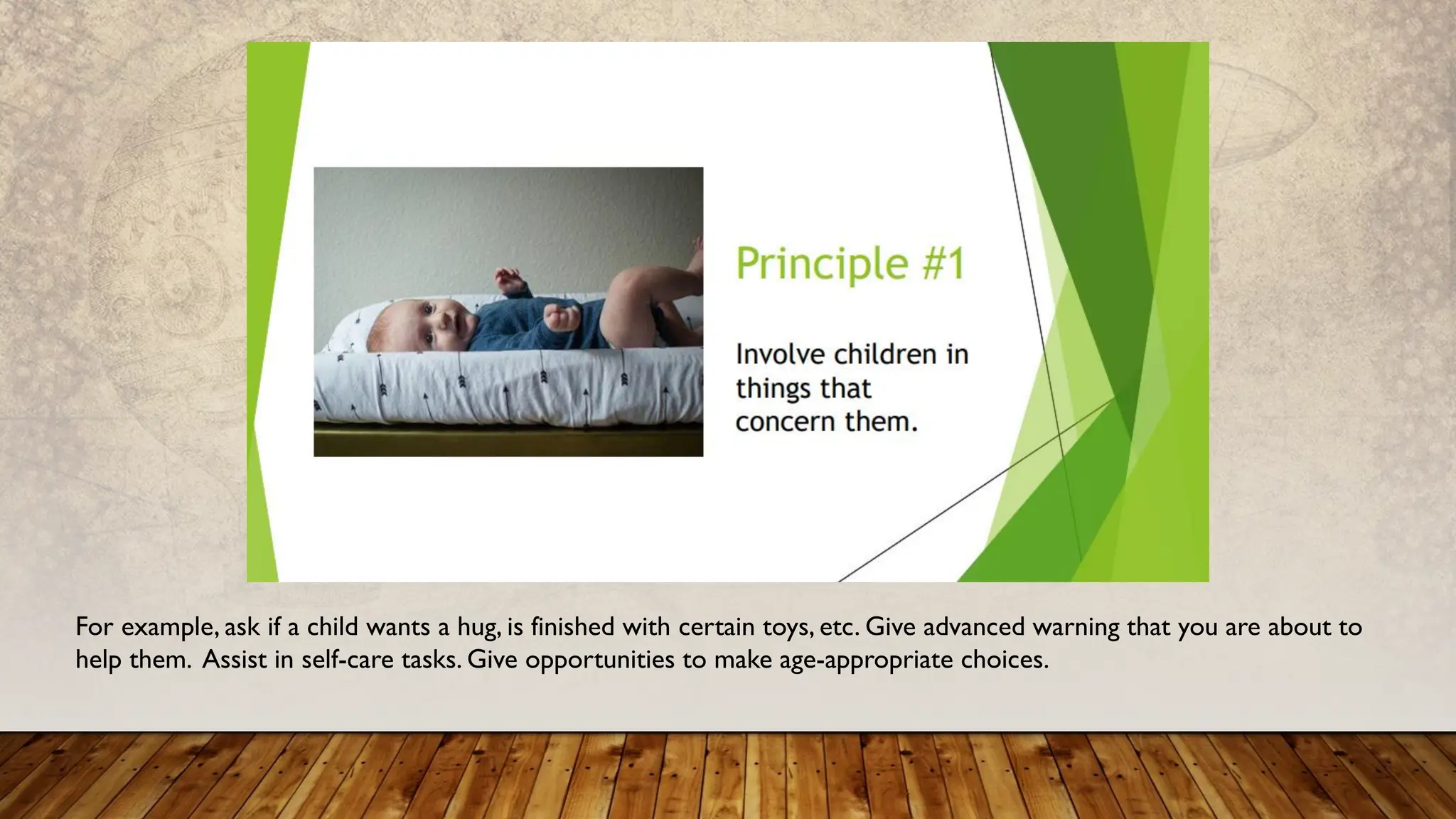 Principle #1

Involve children in things that concern them.

For example, ask if a child wants a hug, is finished with certain toys, etc. Give advanced warning that you are about to help them. Assist in self-care tasks. Give opportunities to make age-appropriate choices.